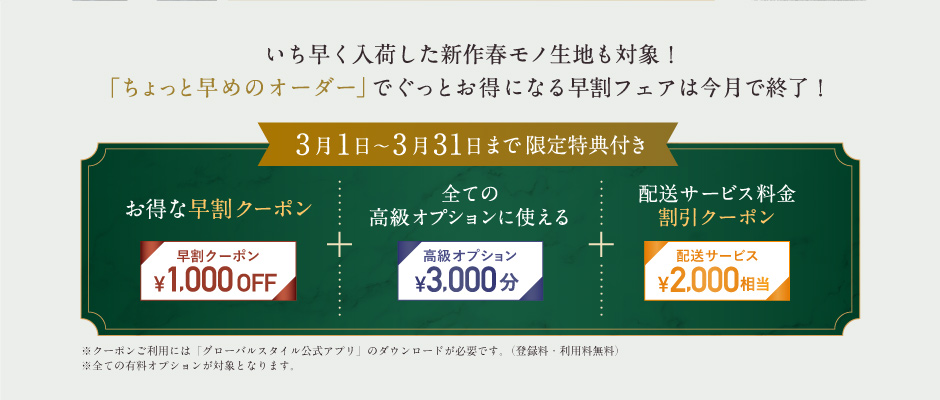 いち早く入荷した新作春モノ生地も対象！
「ちょっと早めのオーダー」でぐっとお得になる早割フェアは今月で終了！

3月1日~3月31日まで限定特典付き

お得な早割クーポン

早割クーポン
¥1,000 OFF

+

全ての
高級オプションに使える

高級オプション
¥3,000分

+

配送サービス料金
割引クーポン

配送サービス
¥2,000相当

※クーポンご利用には「グローバルスタイル公式アプリ」のダウンロードが必要です。（登録料・利用料無料）
※全ての有料オプションが対象となります。